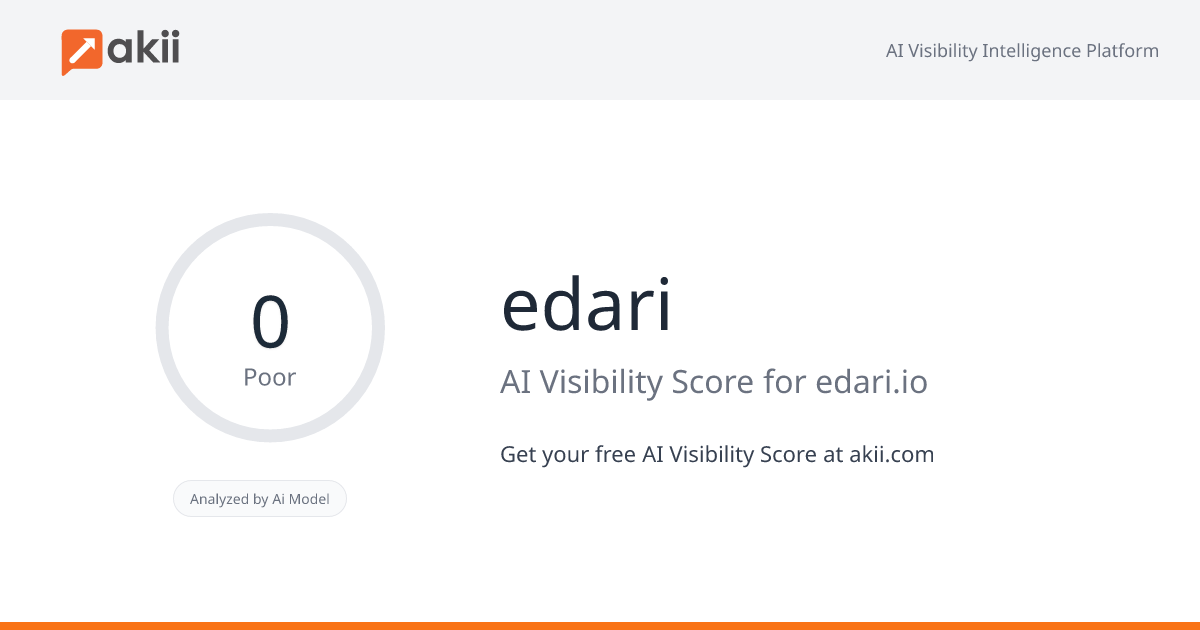 akii

AI Visibility Intelligence Platform

0
Poor

Analyzed by Ai Model

edari

AI Visibility Score for edari.io

Get your free AI Visibility Score at akii.com